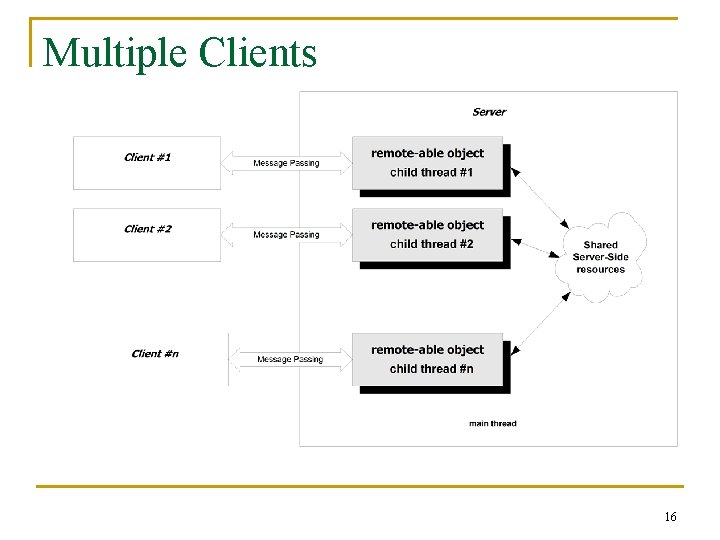 Multiple Clients

Server

Client #1

Message Passing

remote-able object
child thread #1

Client #2

Message Passing

remote-able object
child thread #2

Shared Server-Side resources

Client #n

Message Passing

remote-able object
child thread #n

main thread

16